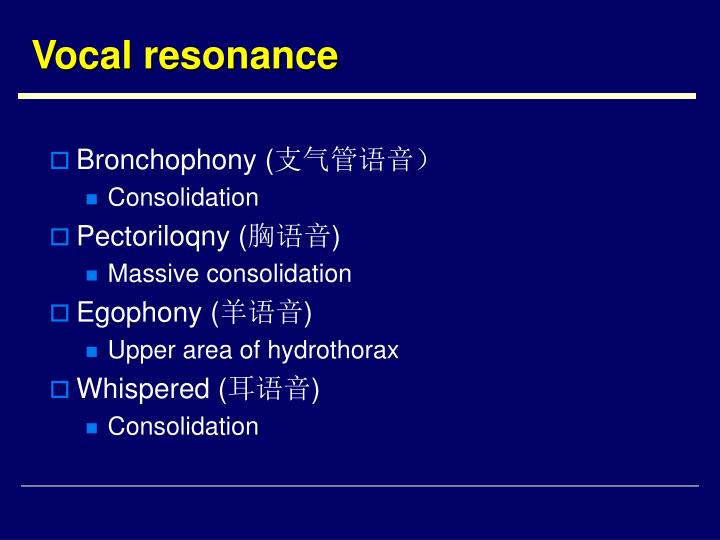 Vocal resonance

Bronchophony (支气管语音）
Consolidation
Pectoriloqny (胸语音)
Massive consolidation
Egophony (羊语音)
Upper area of hydrothorax
Whispered (耳语音)
Consolidation